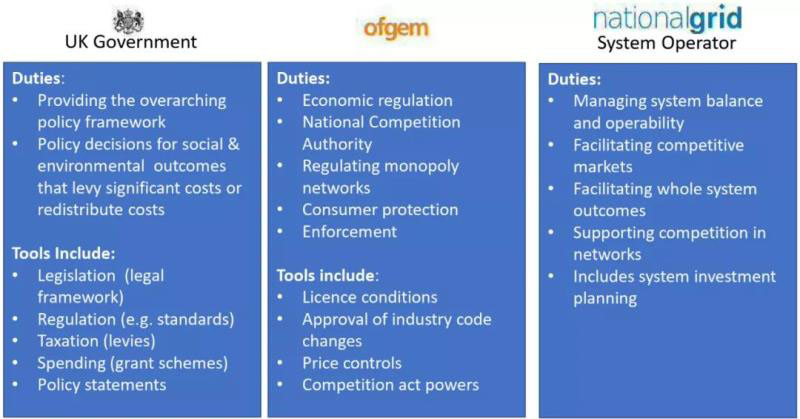 UK Government

Duties:
• Providing the overarching policy framework
• Policy decisions for social & environmental outcomes that levy significant costs or redistribute costs

Tools Include:
• Legislation (legal framework)
• Regulation (e.g. standards)
• Taxation (levies)
• Spending (grant schemes)
• Policy statements

ofgem

Duties:
• Economic regulation
• National Competition Authority
• Regulating monopoly networks
• Consumer protection
• Enforcement

Tools include:
• Licence conditions
• Approval of industry code changes
• Price controls
• Competition act powers

nationalgrid
System Operator

Duties:
• Managing system balance and operability
• Facilitating competitive markets
• Facilitating whole system outcomes
• Supporting competition in networks
• Includes system investment planning